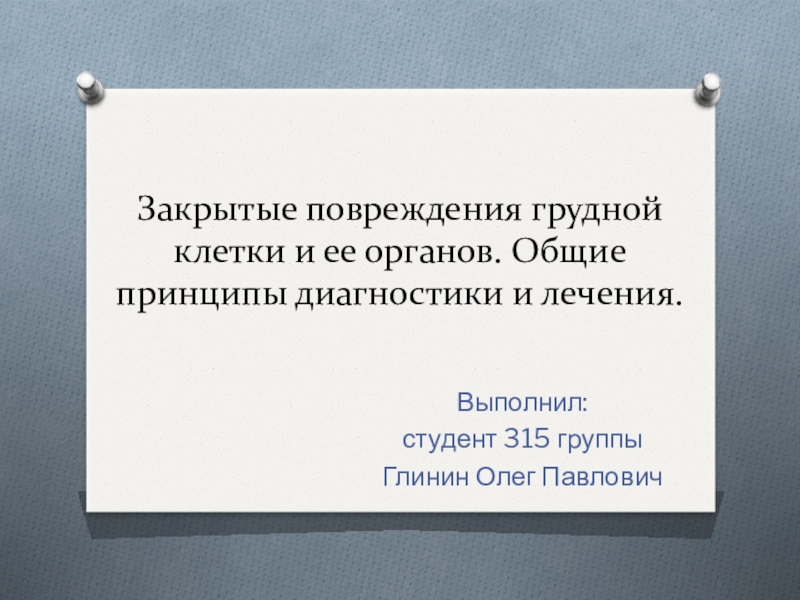 Закрытые повреждения грудной клетки и ее органов. Общие принципы диагностики и лечения.

Выполнил:
студент 315 группы
Глинин Олег Павлович